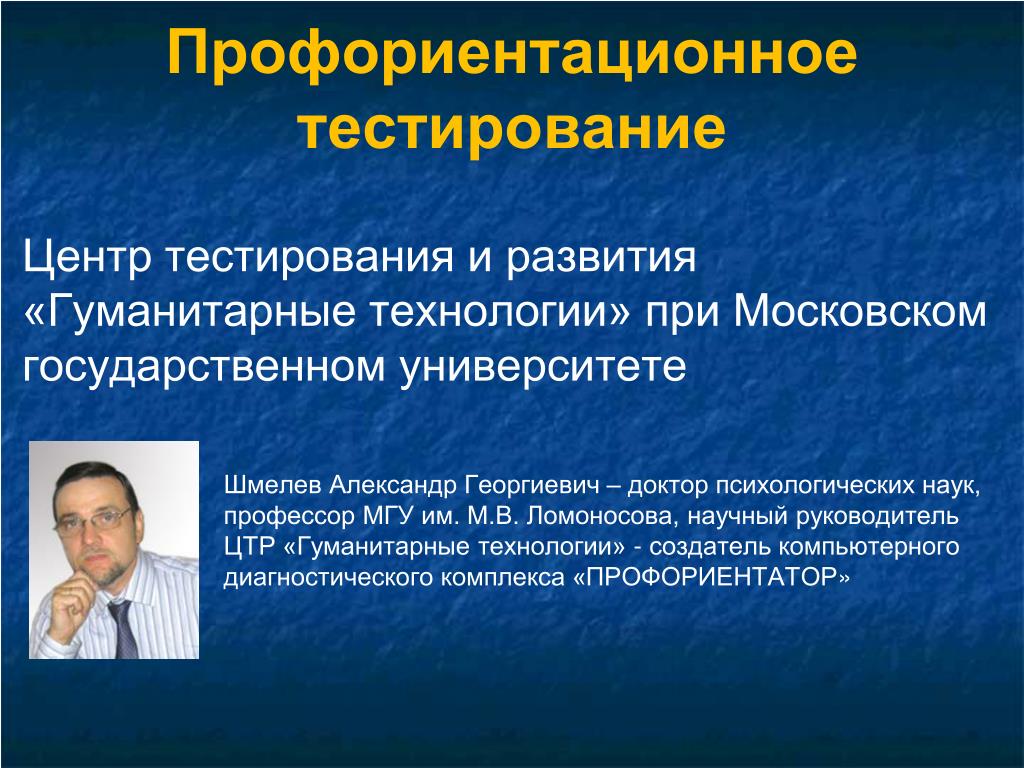 Профориентационное тестирование

Центр тестирования и развития «Гуманитарные технологии» при Московском государственном университете

Шмелев Александр Георгиевич – доктор психологических наук, профессор МГУ им. М.В. Ломоносова, научный руководитель ЦТР «Гуманитарные технологии» - создатель компьютерного диагностического комплекса «ПРОФОРИЕНТАТОР»